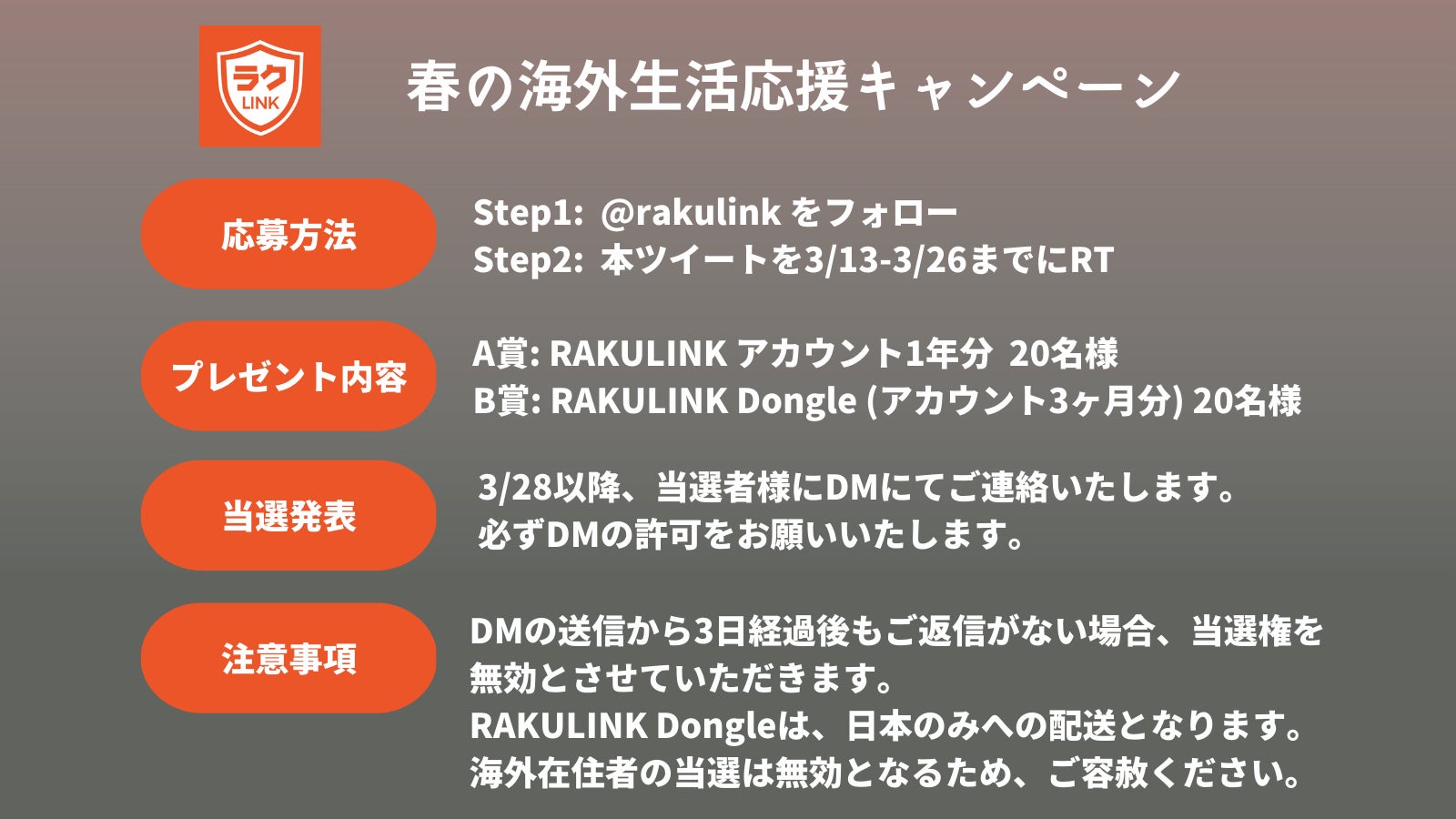 ラク LINK

春の海外生活応援キャンペーン

応募方法

Step1: @rakulink をフォロー
Step2: 本ツイートを3/13-3/26までにRT

プレゼント内容

A賞: RAKULINK アカウント1年分 20名様
B賞: RAKULINK Dongle (アカウント3ヶ月分) 20名様

当選発表

3/28以降、当選者様にDMにてご連絡いたします。
必ずDMの許可をお願いいたします。

注意事項

DMの送信から3日経過後もご返信がない場合、当選権を無効とさせていただきます。
RAKULINK Dongleは、日本のみへの配送となります。
海外在住者の当選は無効となるため、ご容赦ください。